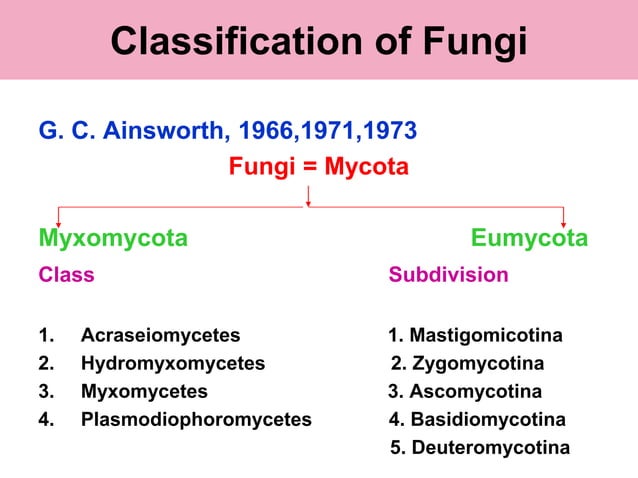 Classification of Fungi

G. C. Ainsworth, 1966,1971,1973

Fungi = Mycota

Myxomycota

Class

1. Acraseiomycetes
2. Hydromyxomycetes
3. Myxomycetes
4. Plasmodiophoromycetes

Eumycota

Subdivision

1. Mastigomicotina
2. Zygomycotina
3. Ascomycotina
4. Basidiomycotina
5. Deuteromycotina